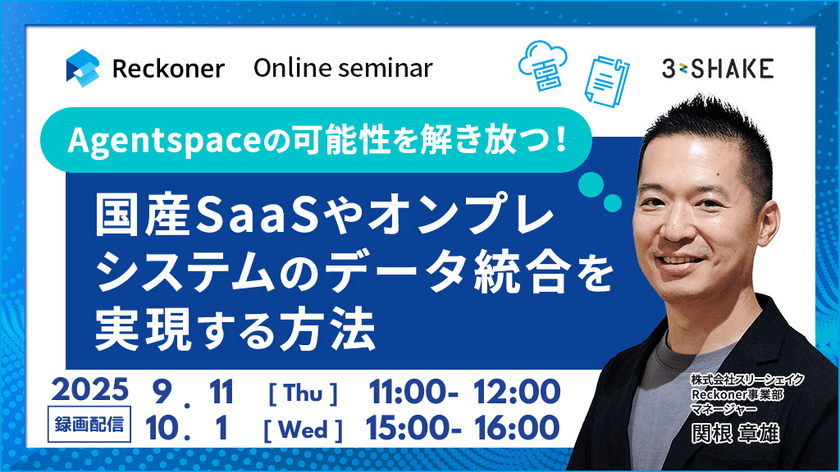 Reckoner Online seminar

3-SHAKE

Agentspaceの可能性を解き放つ！

国産SaaSやオンプレシステムのデータ統合を実現する方法

2025 9.11 [ Thu ] 11:00- 12:00

録画配信 10.1 [ Wed ] 15:00- 16:00

株式会社スリーシェイク
Reckoner事業部
マネージャー
関根 章雄